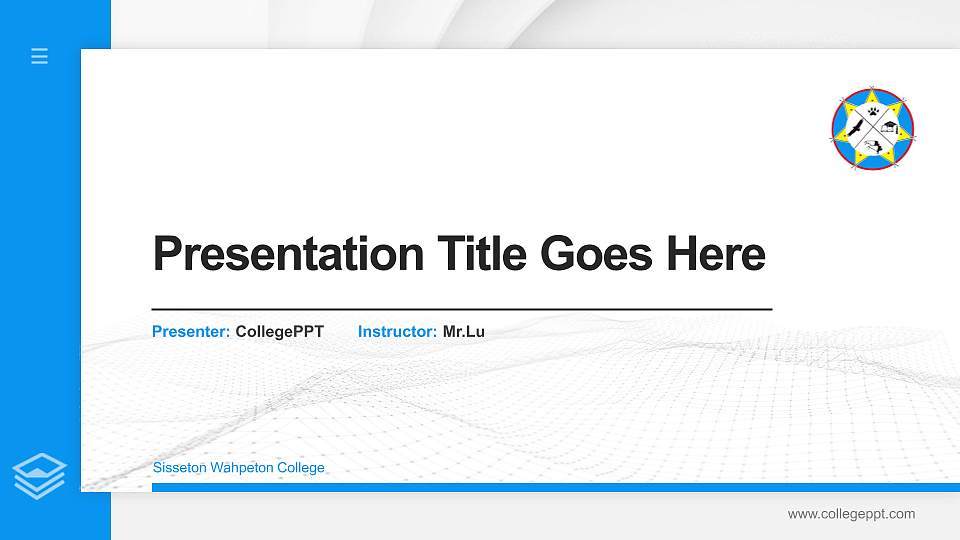 Presentation Title Goes Here

Presenter: CollegePPT Instructor: Mr.Lu

Sisseton Wahpeton College

www.collegeppt.com